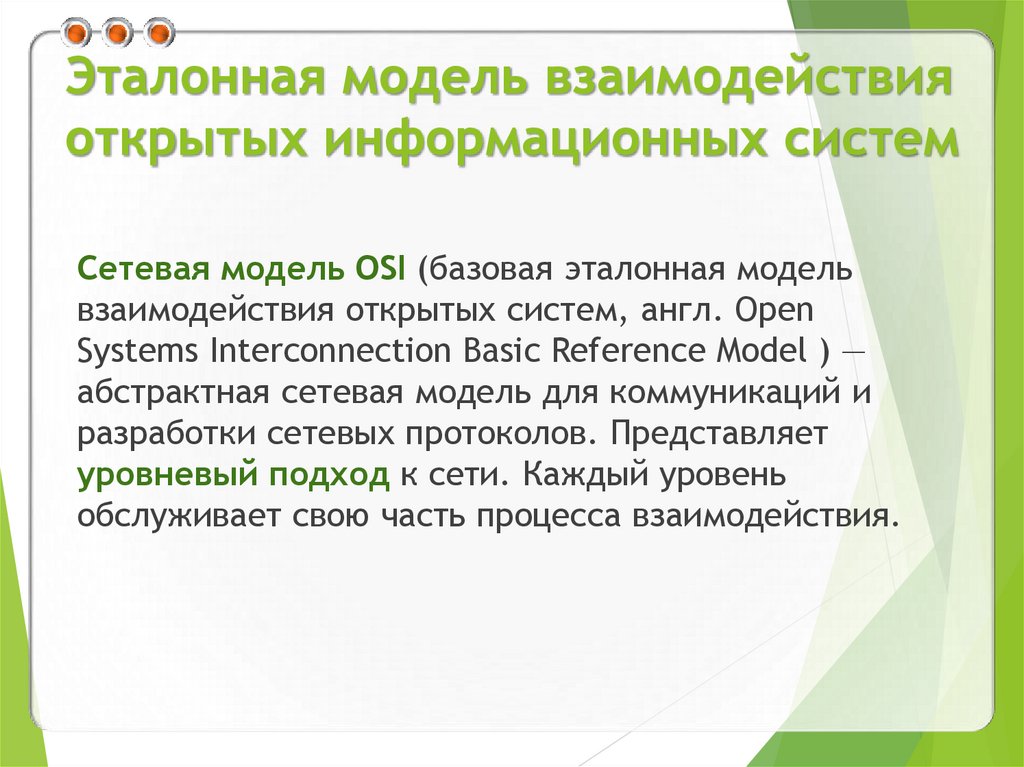 Эталонная модель взаимодействия открытых информационных систем

Сетевая модель OSI (базовая эталонная модель взаимодействия открытых систем, англ. Open Systems Interconnection Basic Reference Model ) — абстрактная сетевая модель для коммуникаций и разработки сетевых протоколов. Представляет уровневый подход к сети. Каждый уровень обслуживает свою часть процесса взаимодействия.